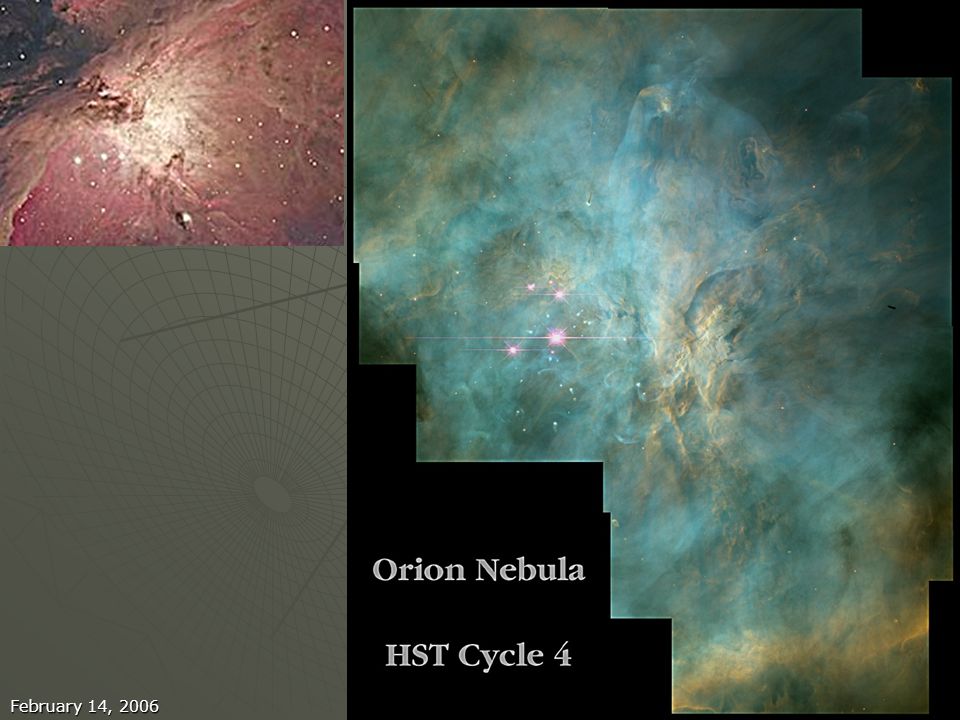 Orion Nebula

HST Cycle 4

February 14, 2006